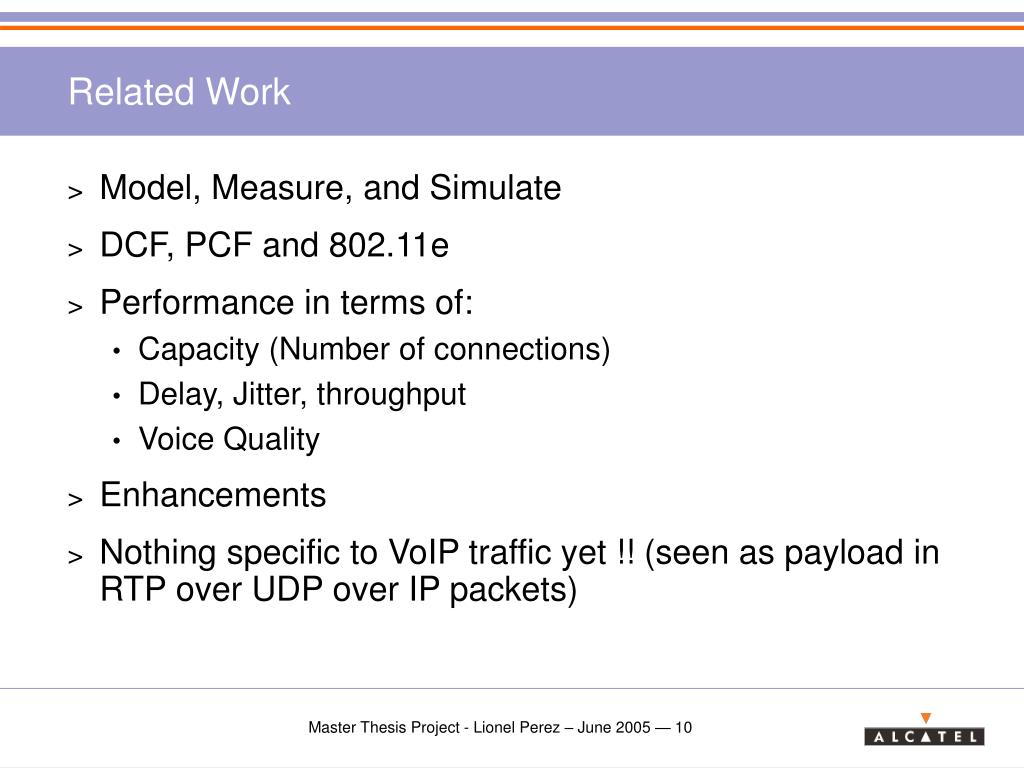 Related Work

> Model, Measure, and Simulate

> DCF, PCF and 802.11e

> Performance in terms of:

• Capacity (Number of connections)

• Delay, Jitter, throughput

• Voice Quality

> Enhancements

> Nothing specific to VoIP traffic yet !! (seen as payload in RTP over UDP over IP packets)

Master Thesis Project - Lionel Perez – June 2005 — 10

ALCATEL